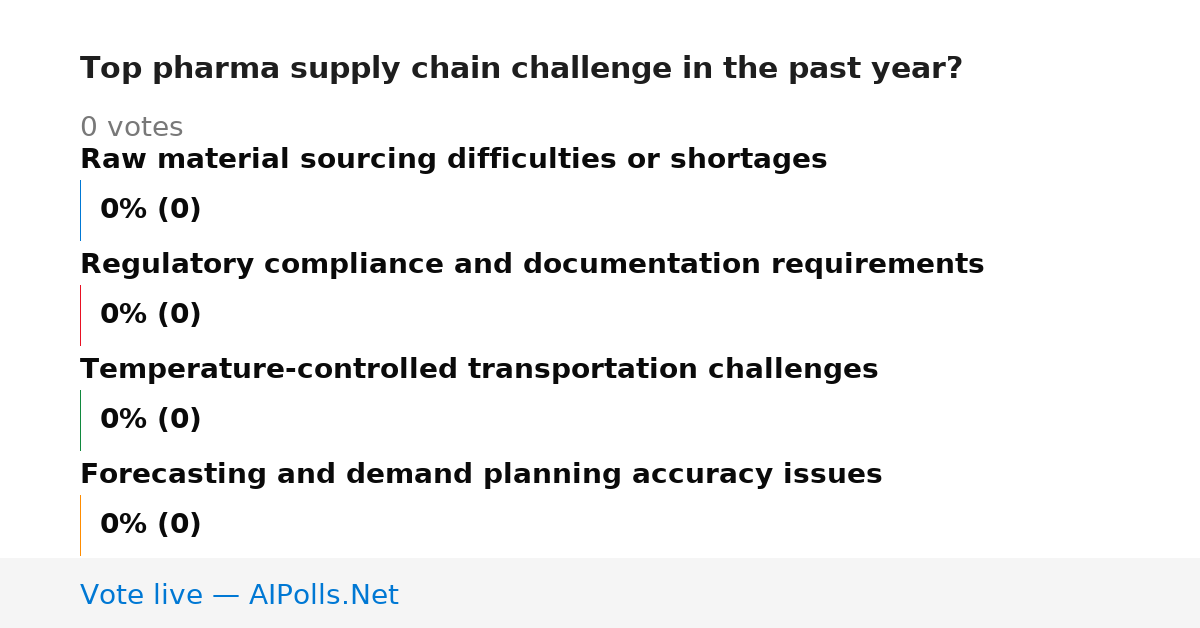 Top pharma supply chain challenge in the past year?

0 votes

Raw material sourcing difficulties or shortages

0% (0)

Regulatory compliance and documentation requirements

0% (0)

Temperature-controlled transportation challenges

0% (0)

Forecasting and demand planning accuracy issues

0% (0)

Vote live — AIPolls.Net